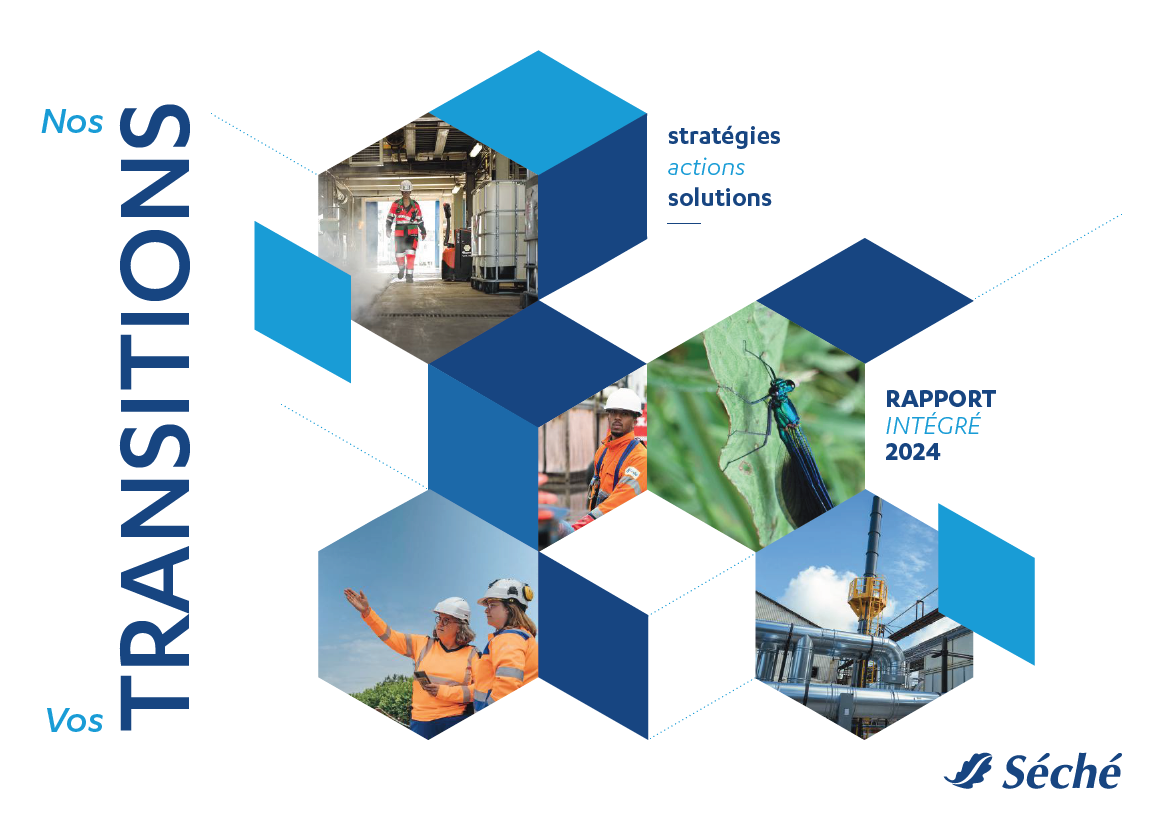 Nos
TRANSITIONS
Vos

stratégies
actions
solutions

RAPPORT
INTÉGRÉ
2024

Séché